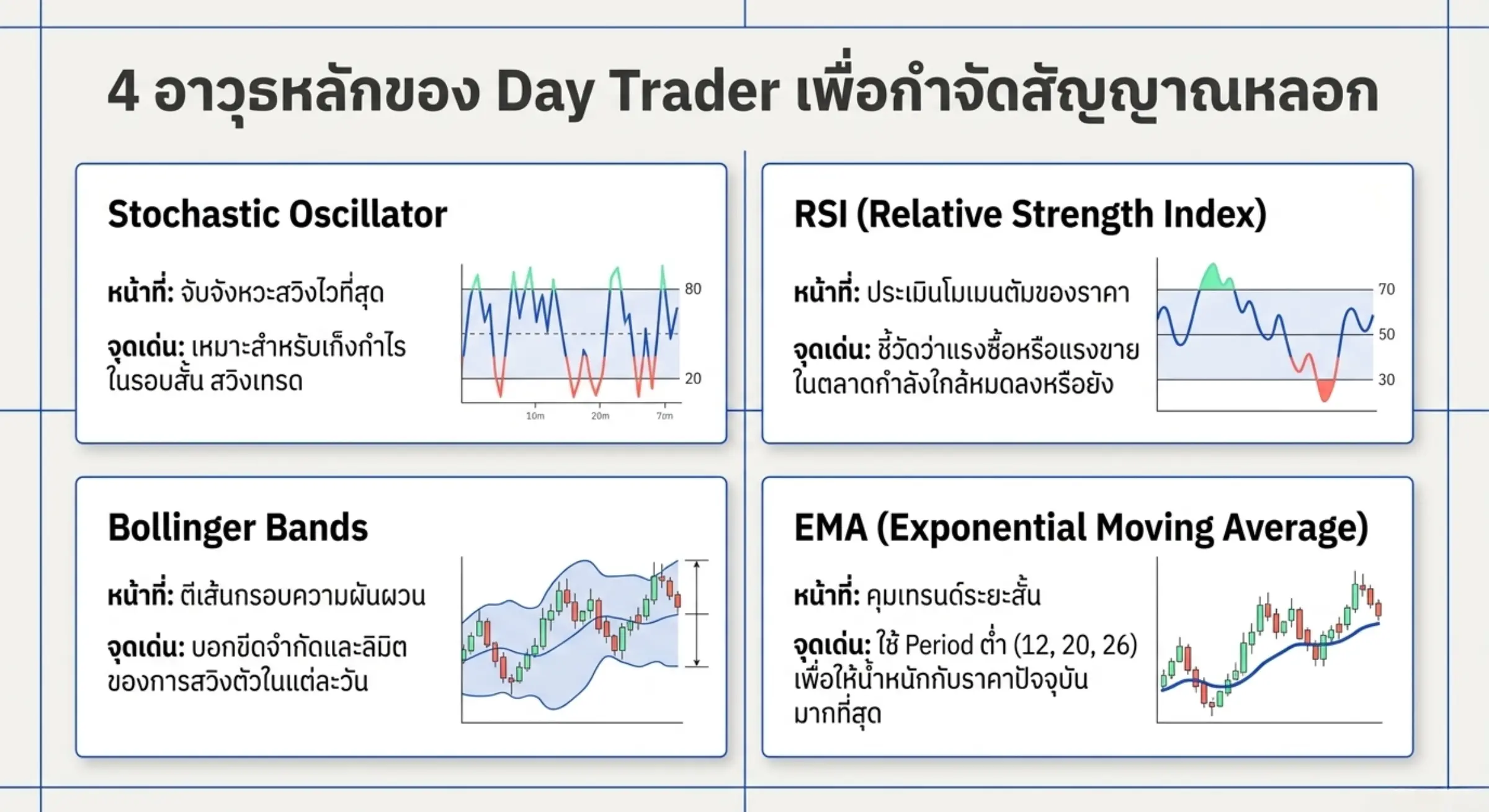 4 อาวุธหลักของ Day Trader เพื่อกำจัดสัญญาณหลอก

Stochastic Oscillator

หน้าที่: จับจังหวะสวิงไวที่สุด

จุดเด่น: เหมาะสำหรับเก็งกำไรในรอบสั้น สวิงเทรด

80
20
10m
20m
7m

RSI (Relative Strength Index)

หน้าที่: ประเมินโมเมนตัมของราคา

จุดเด่น: ชี้วัดว่าแรงซื้อหรือแรงขายในตลาดกำลังใกล้หมดลงหรือยัง

70
50
30

Bollinger Bands

หน้าที่: ตีเส้นกรอบความผันผวน

จุดเด่น: บอกขีดจำกัดและลิมิตของการสวิงตัวในแต่ละวัน

EMA (Exponential Moving Average)

หน้าที่: คุมเทรนด์ระยะสั้น

จุดเด่น: ใช้ Period ต่ำ (12, 20, 26) เพื่อให้น้ำหนักกับราคาปัจจุบันมากที่สุด